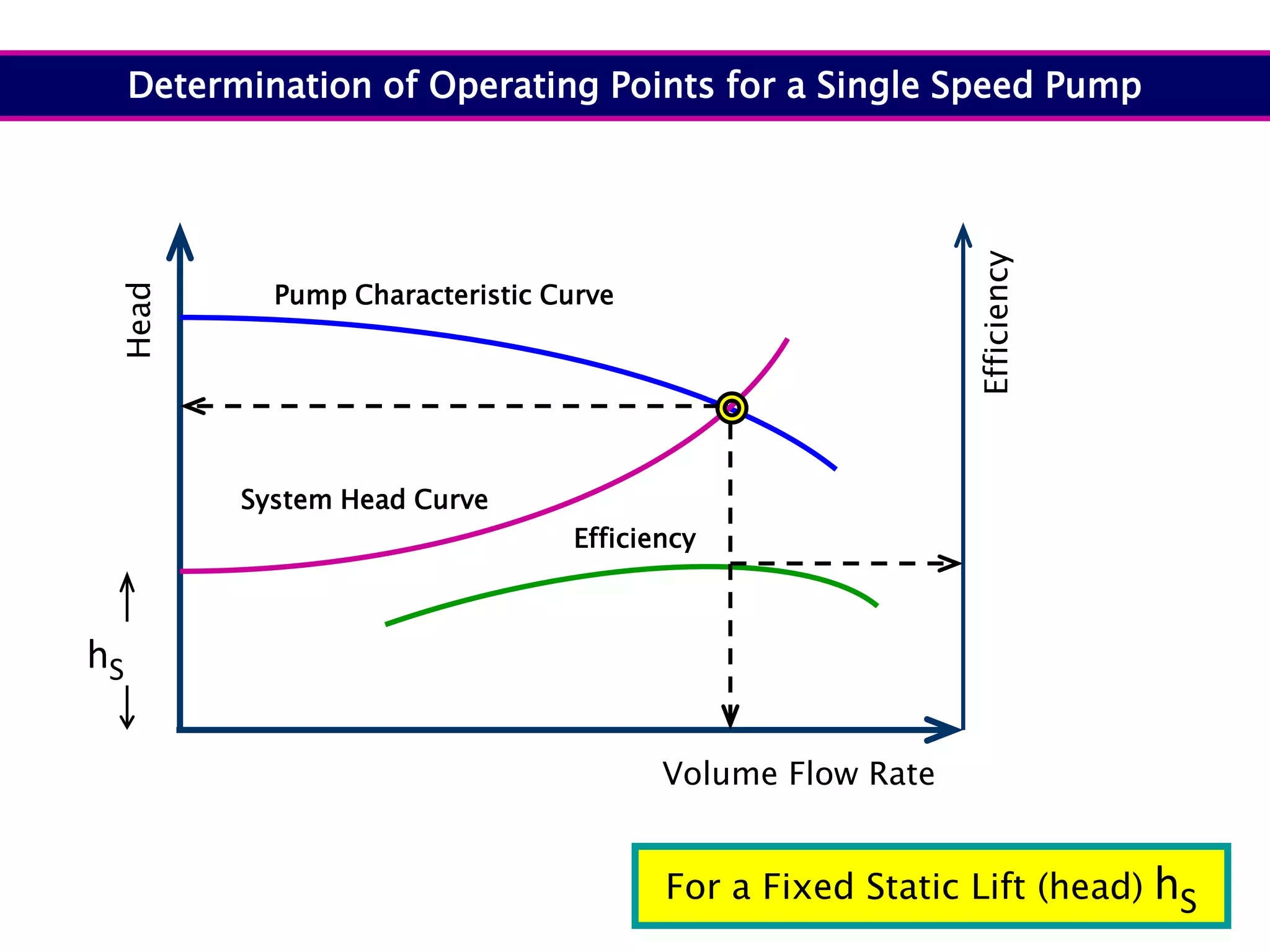 Determination of Operating Points for a Single Speed Pump

Head

Pump Characteristic Curve

Efficiency

System Head Curve

Efficiency

$h_S$

Volume Flow Rate

For a Fixed Static Lift (head) $h_S$